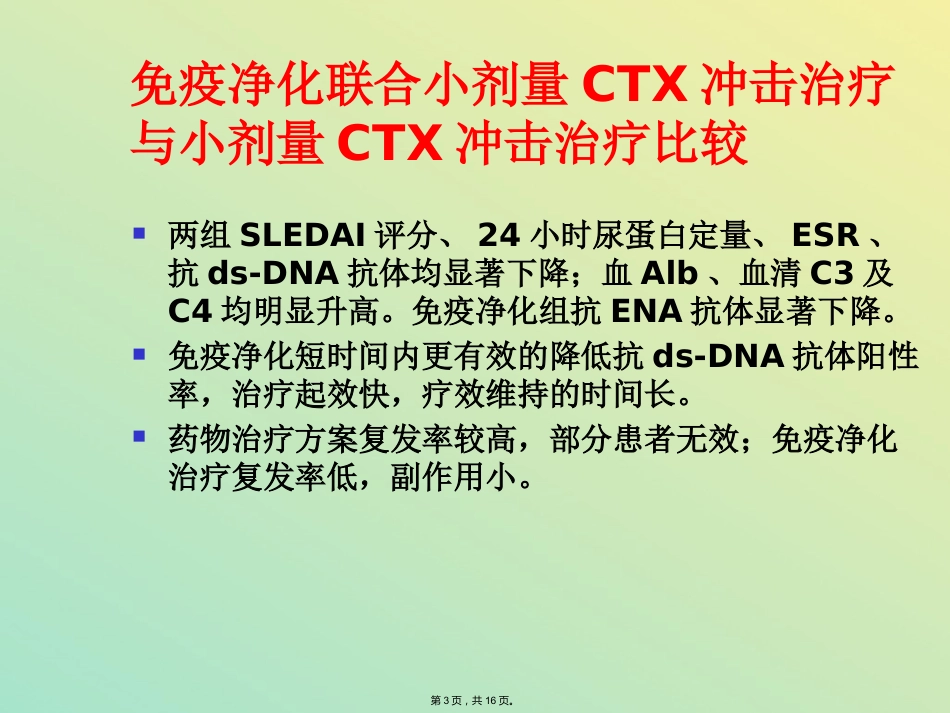 免疫净化联合小剂量 CTX 冲击治疗与小剂量 CTX 冲击治疗比较

两组 SLEDAI 评分、 24 小时尿蛋白定量、 ESR 、抗 ds-DNA 抗体均显著下降；血 Alb 、血清 C3 及 C4 均明显升高。免疫净化组抗 ENA 抗体显著下降。

免疫净化短时间内更有效的降低抗 ds-DNA 抗体阳性率，治疗起效快，疗效维持的时间长。

药物治疗方案复发率较高，部分患者无效；免疫净化治疗复发率低，副作用小。

第 3 页，共 16 页。